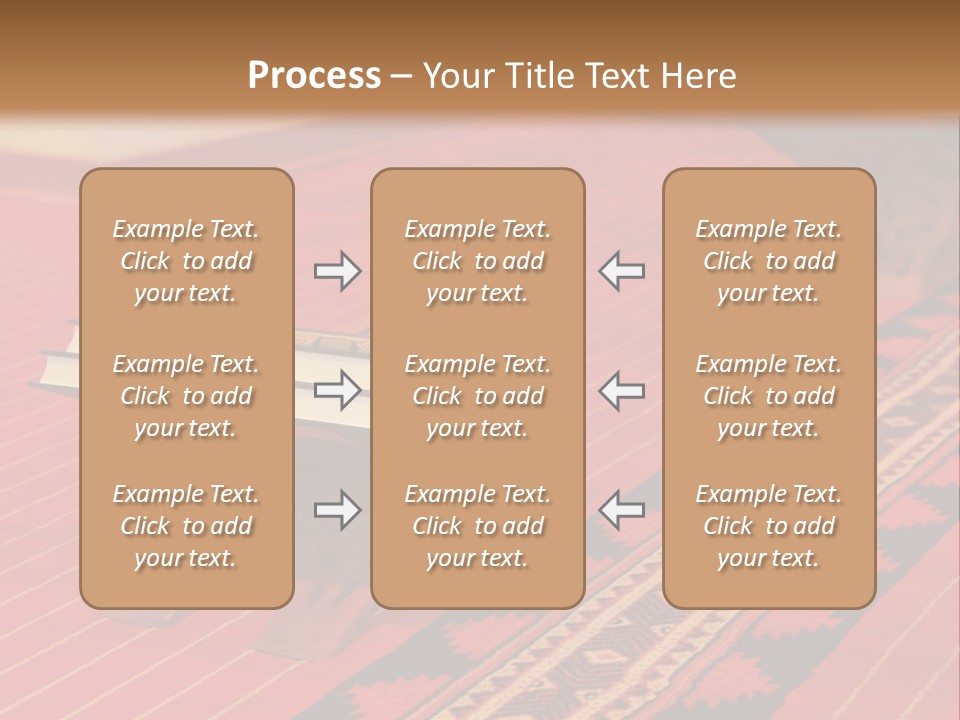 Process – Your Title Text Here

Example Text. Click to add your text.

Example Text. Click to add your text.

Example Text. Click to add your text.

Example Text. Click to add your text.

Example Text. Click to add your text.

Example Text. Click to add your text.

Example Text. Click to add your text.

Example Text. Click to add your text.

Example Text. Click to add your text.